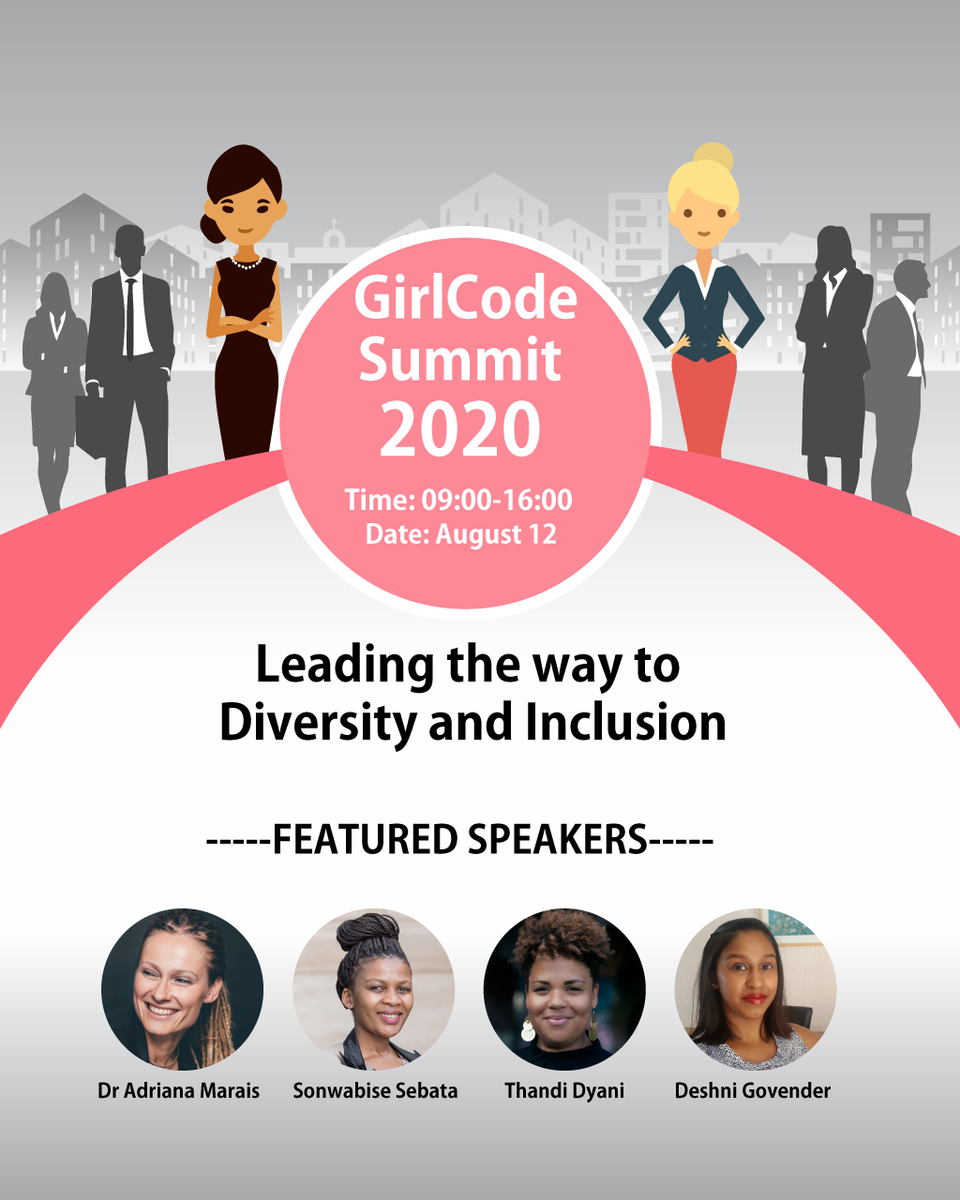 GirlCode Summit 2020

Time: 09:00-16:00
Date: August 12

Leading the way to Diversity and Inclusion

-----FEATURED SPEAKERS-----

Dr Adriana Marais
Sonwabise Sebata
Thandi Dyani
Deshni Govender